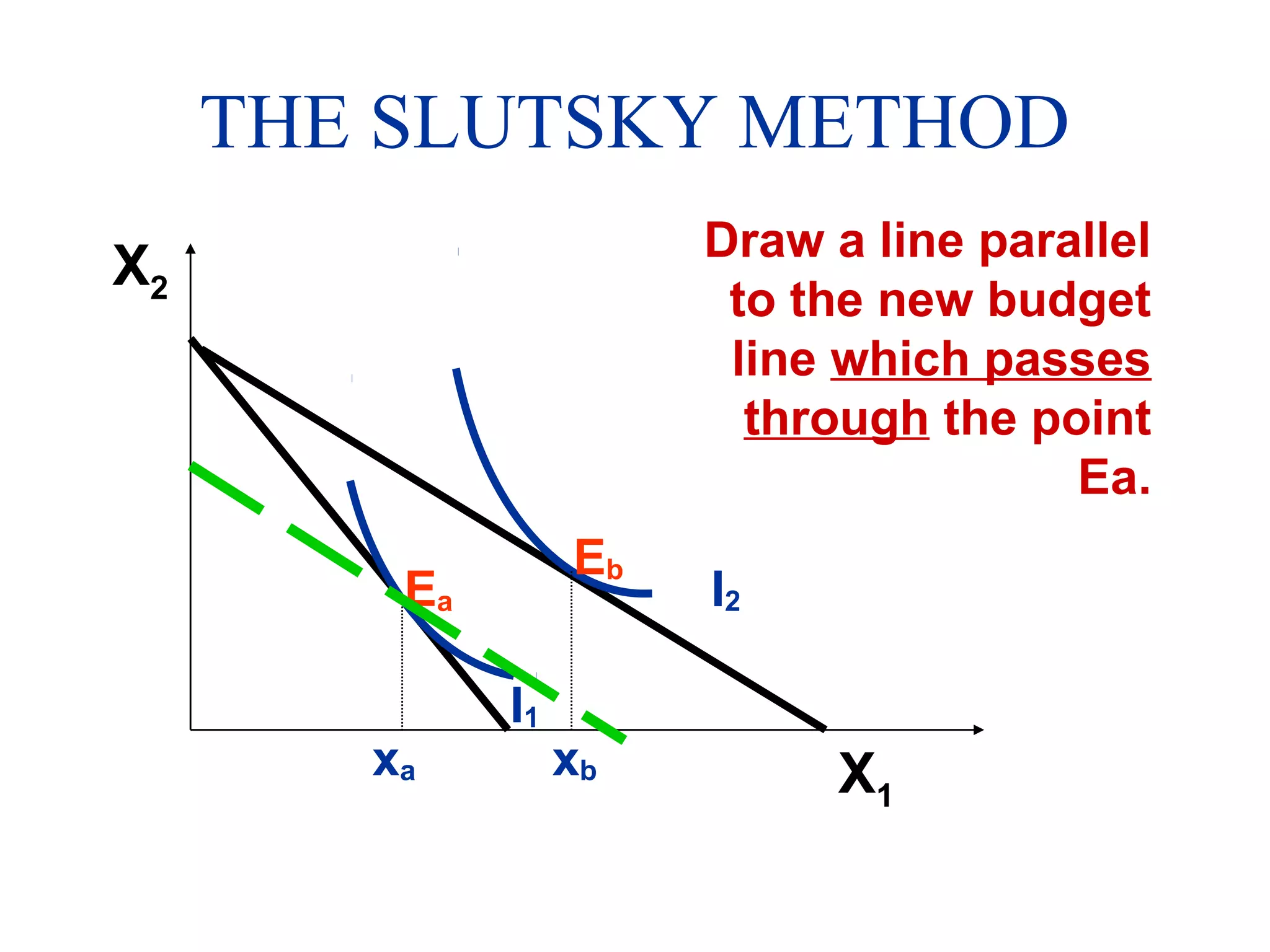 THE SLUTSKY METHOD

Draw a line parallel to the new budget line which passes through the point Ea.

$X_2$

$E_b$

$I_2$

$E_a$

$I_1$

$x_a$

$x_b$

$X_1$